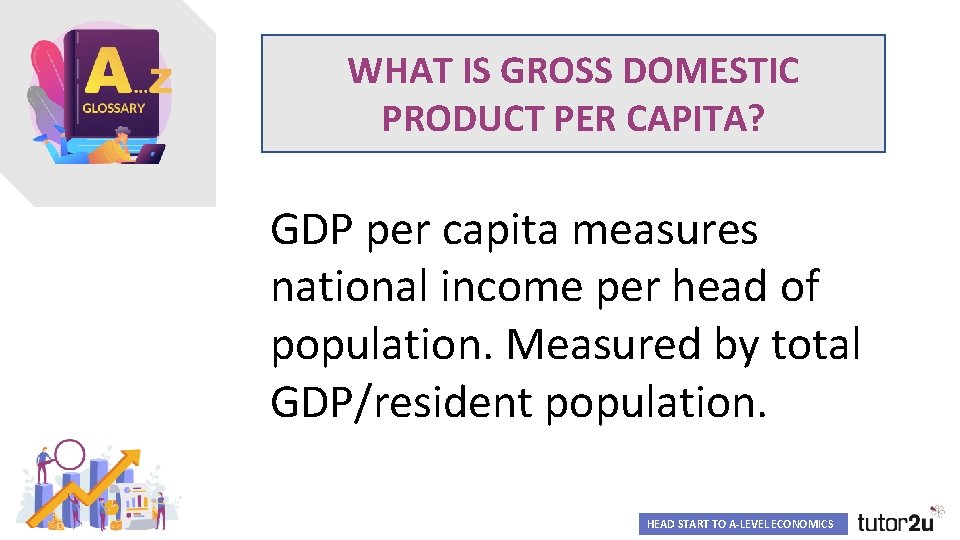 A...Z
GLOSSARY

WHAT IS GROSS DOMESTIC PRODUCT PER CAPITA?

GDP per capita measures national income per head of population. Measured by total GDP/resident population.

HEAD START TO A-LEVEL ECONOMICS

tutor2u